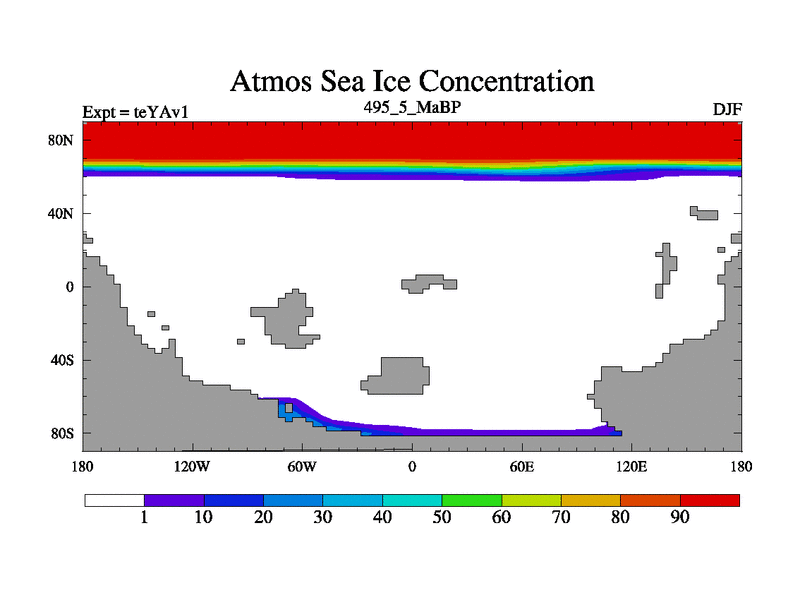 Atmos Sea Ice Concentration

Expt = teYAv1

495_5_MaBP

DJF

80N

40N

0

40S

80S

180

120W

60W

0

60E

120E

180

1

10

20

30

40

50

60

70

80

90